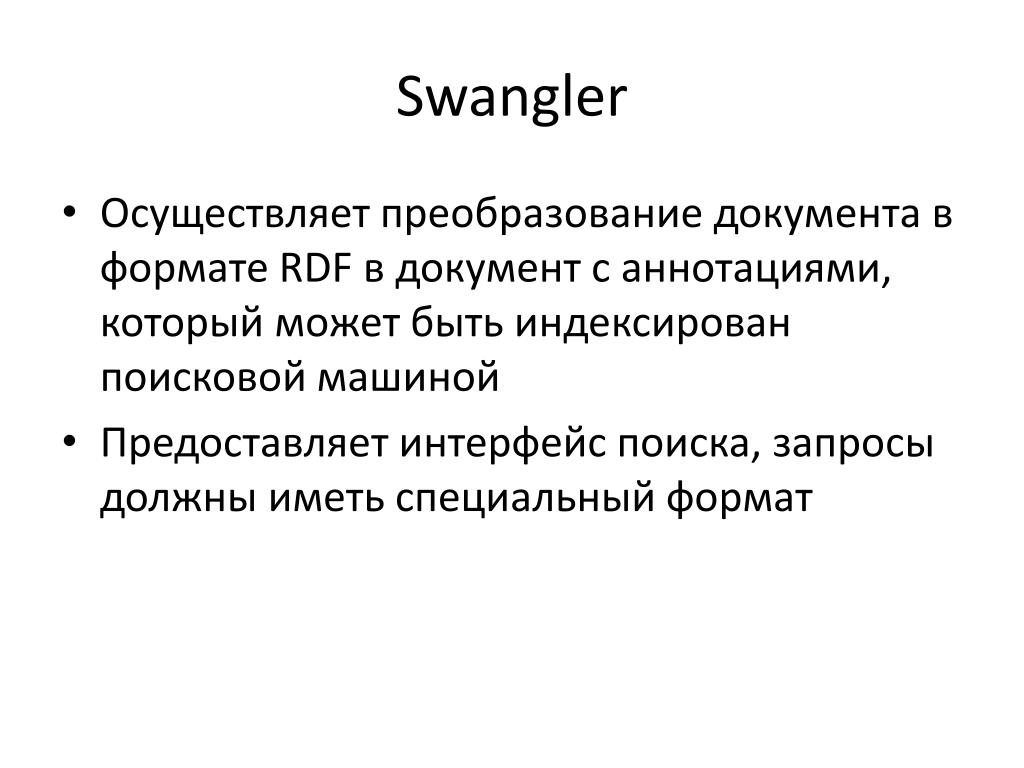 Swangler

• Осуществляет преобразование документа в формате RDF в документ с аннотациями, который может быть индексирован поисковой машиной

• Предоставляет интерфейс поиска, запросы должны иметь специальный формат